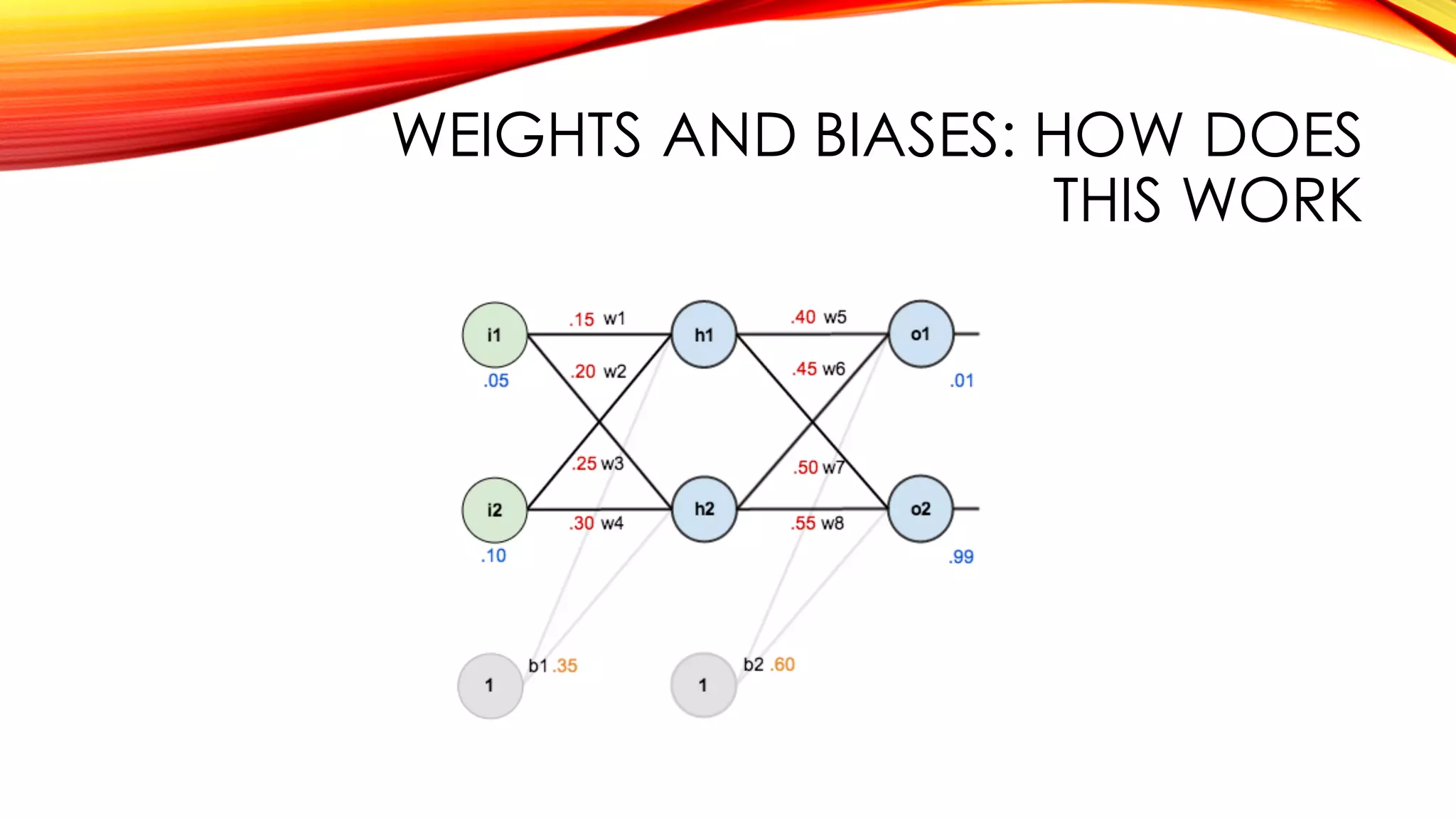 WEIGHTS AND BIASES: HOW DOES THIS WORK

i1
.05
.15 w1
.20 w2
h1
.40 w5
.45 w6
o1
.01
.25 w3
.50 w7
i2
.10
.30 w4
h2
.55 w8
o2
.99
1
b1 .35
1
b2 .60